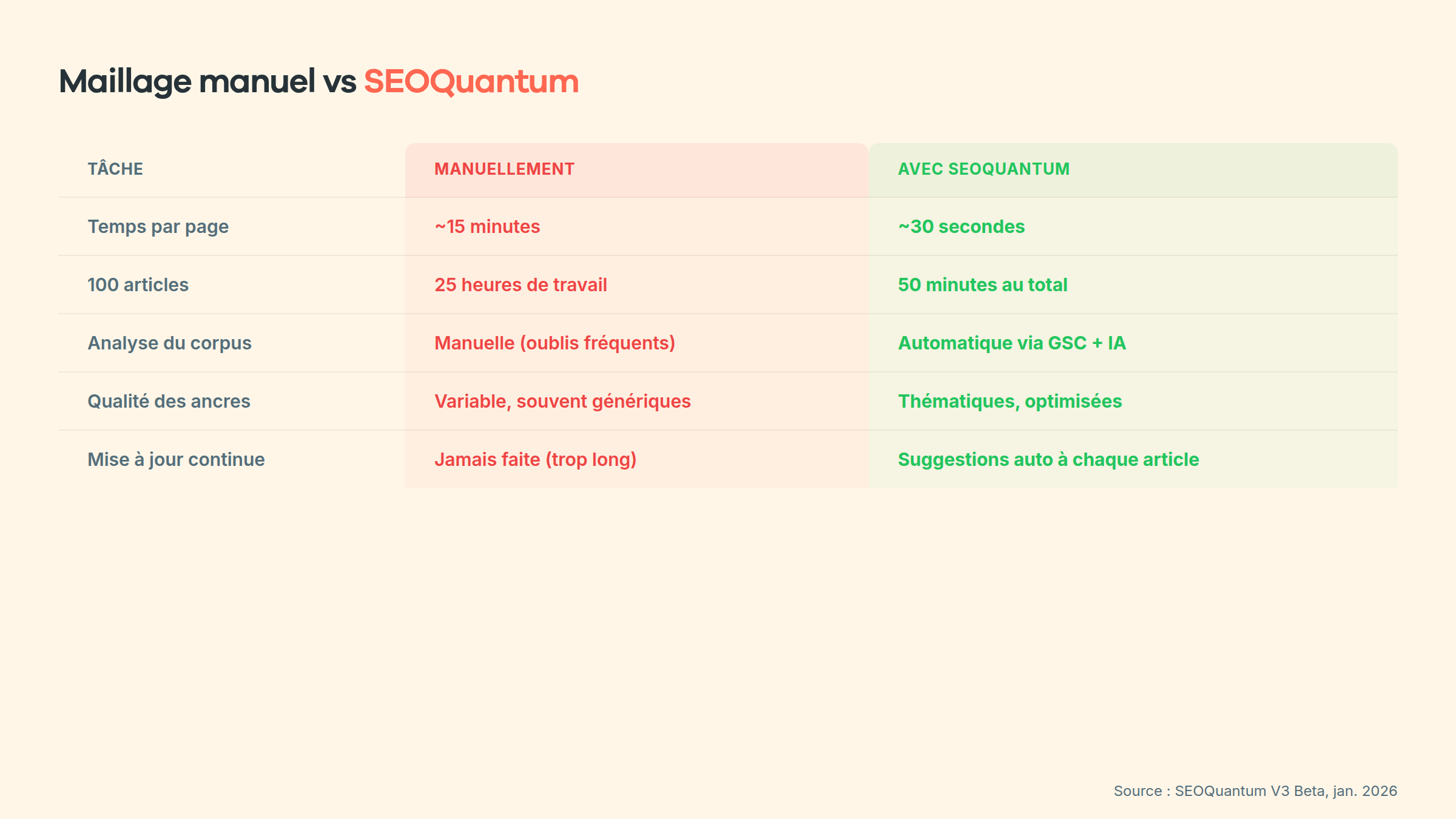 Maillage manuel vs SEOQuantum

| TÂCHE | MANUELLEMENT | AVEC SEOQUANTUM |
|---|---|---|
| Temps par page | ~15 minutes | ~30 secondes |
| 100 articles | 25 heures de travail | 50 minutes au total |
| Analyse du corpus | Manuelle (oublis fréquents) | Automatique via GSC + IA |
| Qualité des ancres | Variable, souvent génériques | Thématiques, optimisées |
| Mise à jour continue | Jamais faite (trop long) | Suggestions auto à chaque article |

Source : SEOQuantum V3 Beta, jan. 2026